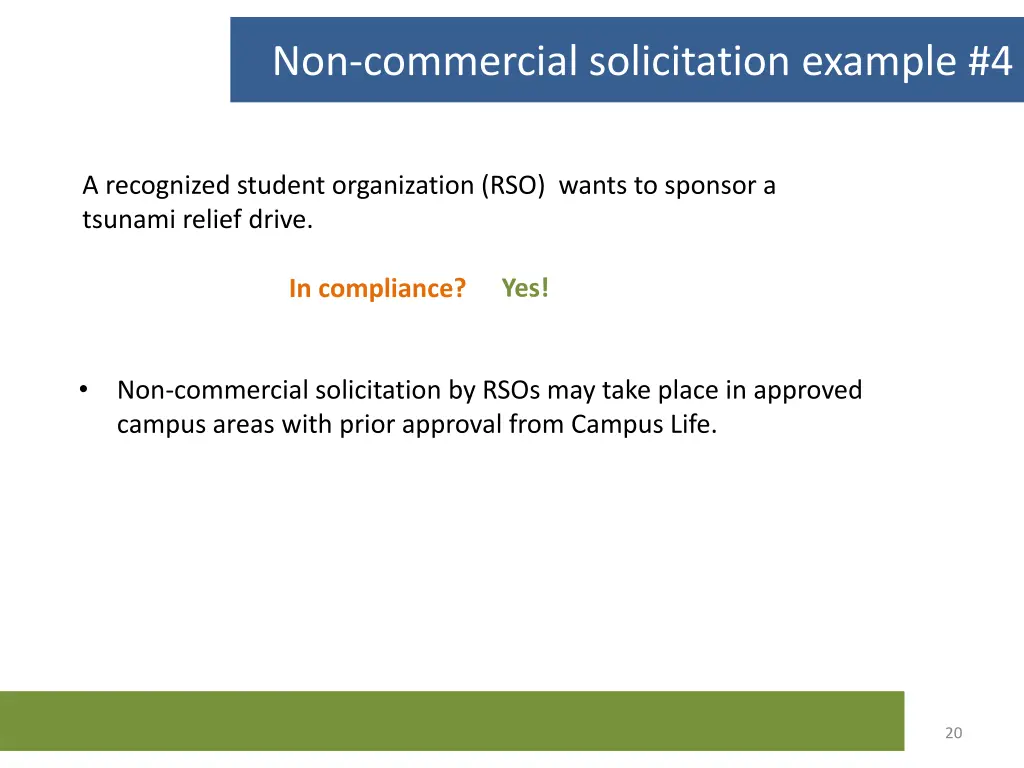 Non-commercial solicitation example #4

A recognized student organization (RSO)  wants to sponsor a tsunami relief drive.

In compliance?   Yes!

• Non-commercial solicitation by RSOs may take place in approved campus areas with prior approval from Campus Life.

20